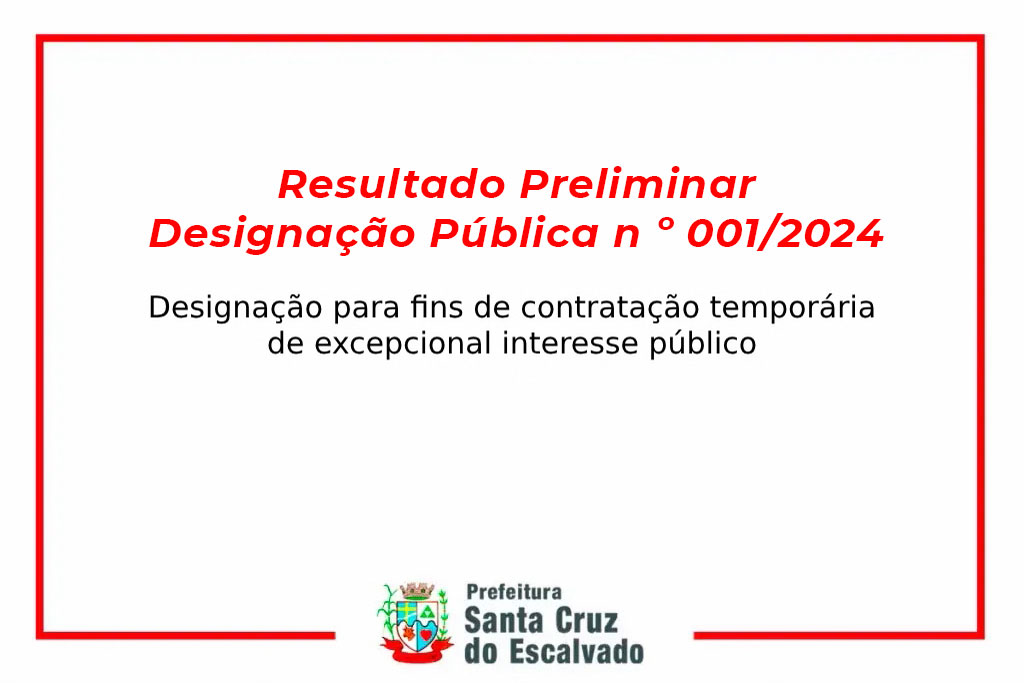 Resultado Preliminar
Designação Pública n ° 001/2024

Designação para fins de contratação temporária de excepcional interesse público

Prefeitura
Santa Cruz
do Escalvado